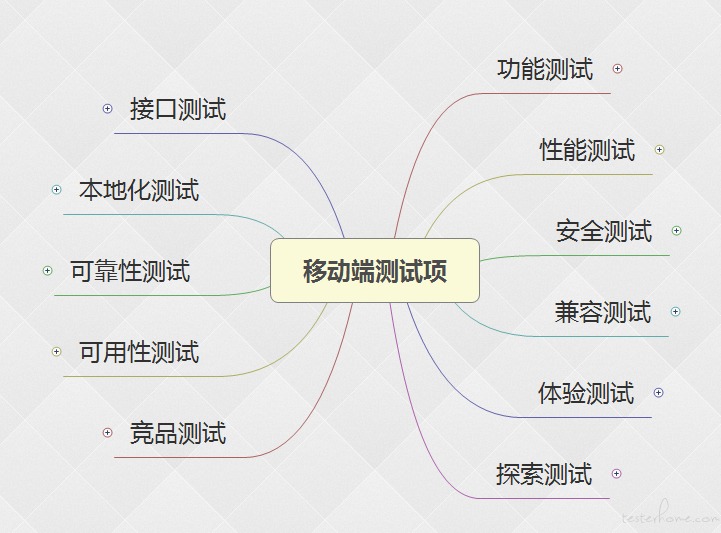 移动端测试项

功能测试

性能测试

安全测试

兼容测试

体验测试

探索测试

接口测试

本地化测试

可靠性测试

可用性测试

竞品测试

testerhome.com